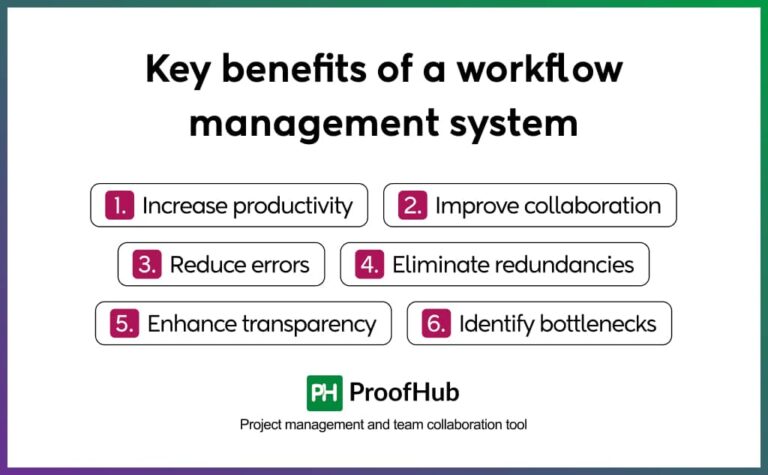 Key benefits of a workflow management system

1. Increase productivity
2. Improve collaboration
3. Reduce errors
4. Eliminate redundancies
5. Enhance transparency
6. Identify bottlenecks

PH ProofHub
Project management and team collaboration tool